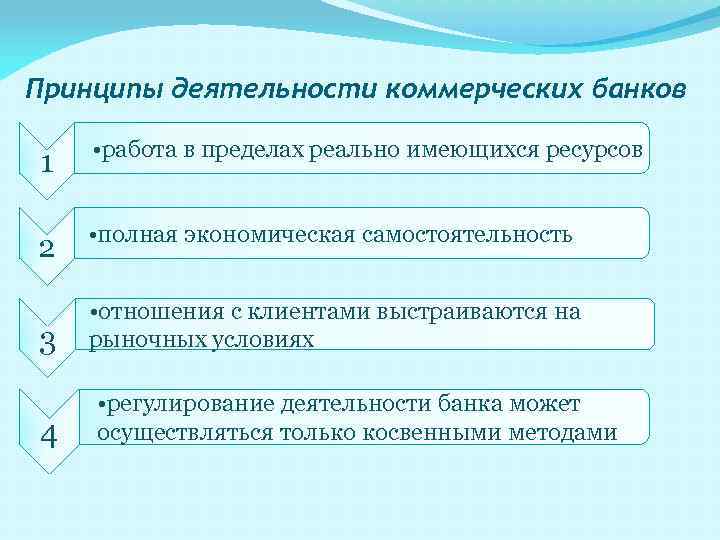 Принципы деятельности коммерческих банков

1

•работа в пределах реально имеющихся ресурсов

2

•полная экономическая самостоятельность

3

•отношения с клиентами выстраиваются на рыночных условиях

4

•регулирование деятельности банка может осуществляться только косвенными методами